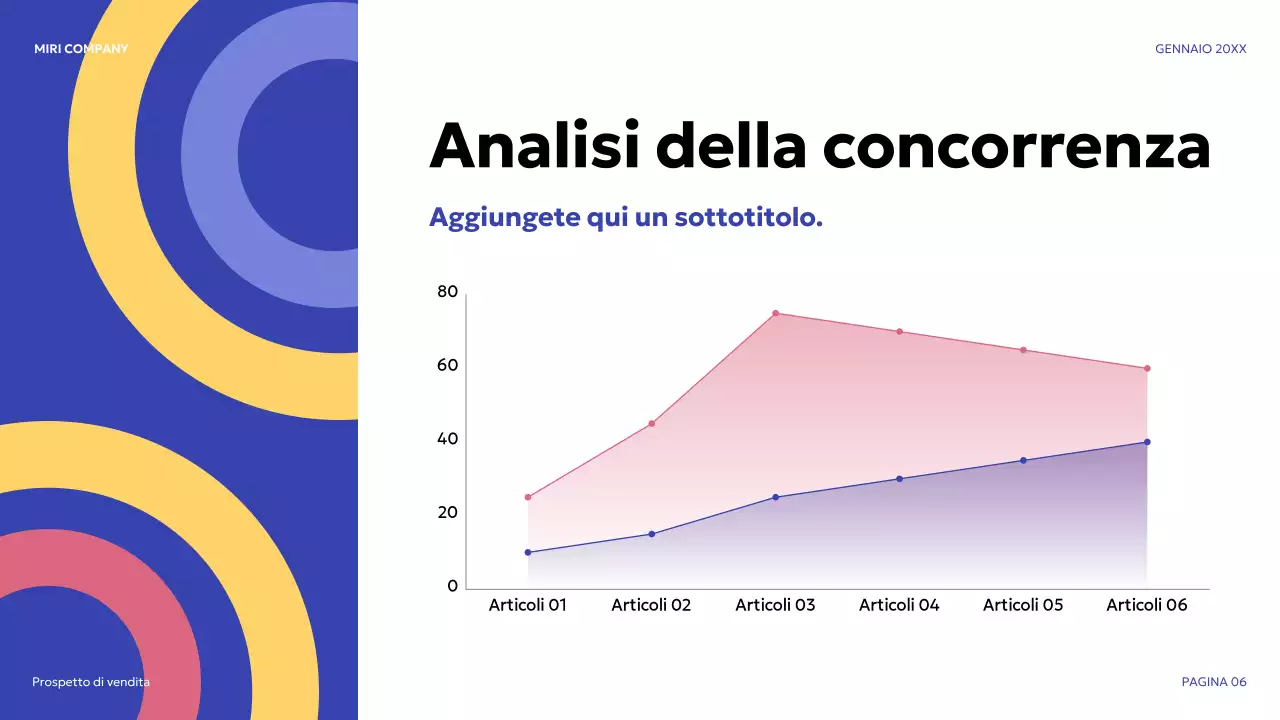 MIRI COMPANY

GENNAIO 20XX

Analisi della concorrenza

Aggiungete qui un sottotitolo.

80
60
40
20
0

Articoli 01 Articoli 02 Articoli 03 Articoli 04 Articoli 05 Articoli 06

Prospetto di vendita

PAGINA 06